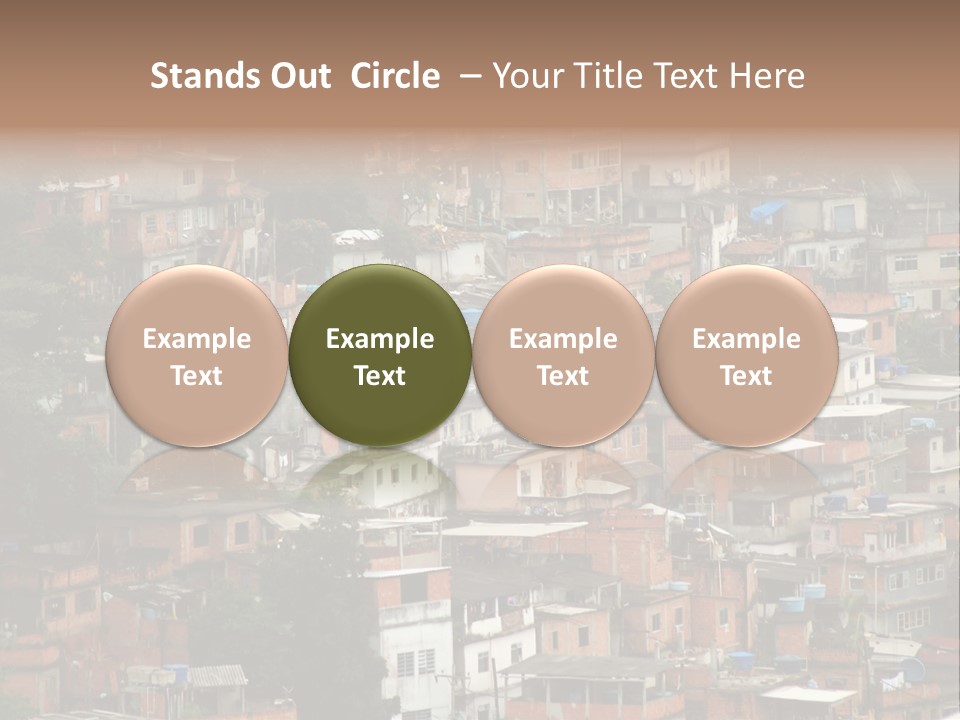 Stands Out Circle – Your Title Text Here

Example Text

Example Text

Example Text

Example Text